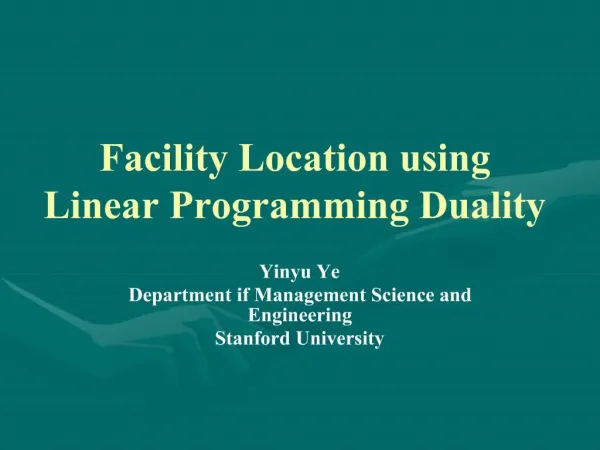 Facility Location using Linear Programming Duality

Yinyu Ye
Department if Management Science and Engineering
Stanford University